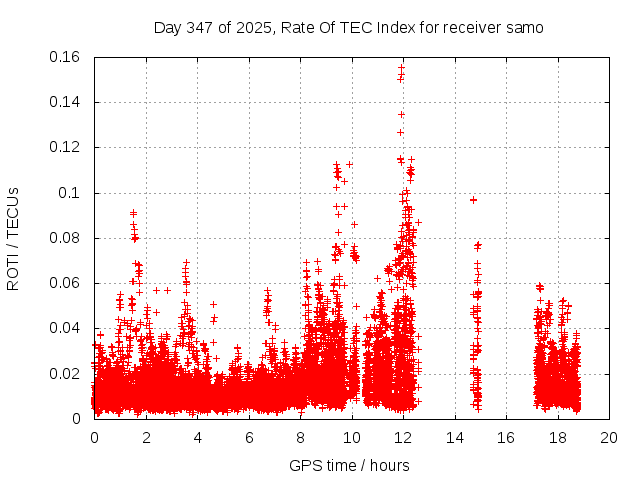 Day 347 of 2025, Rate Of TEC Index for receiver samo

ROTI / TECUs

0.16
0.14
0.12
0.1
0.08
0.06
0.04
0.02
0

0 2 4 6 8 10 12 14 16 18 20

GPS time / hours